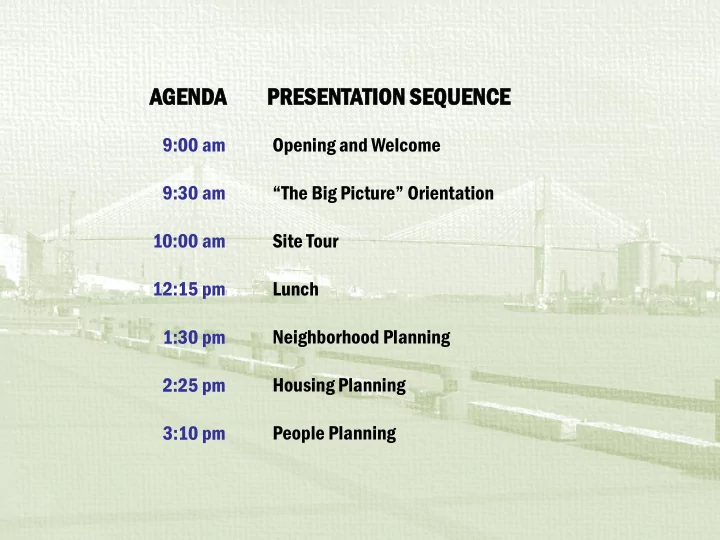 | AGENDA | PRESENTATION SEQUENCE |
|---|---|
| 9:00 am | Opening and Welcome |
| 9:30 am | “The Big Picture” Orientation |
| 10:00 am | Site Tour |
| 12:15 pm | Lunch |
| 1:30 pm | Neighborhood Planning |
| 2:25 pm | Housing Planning |
| 3:10 pm | People Planning |